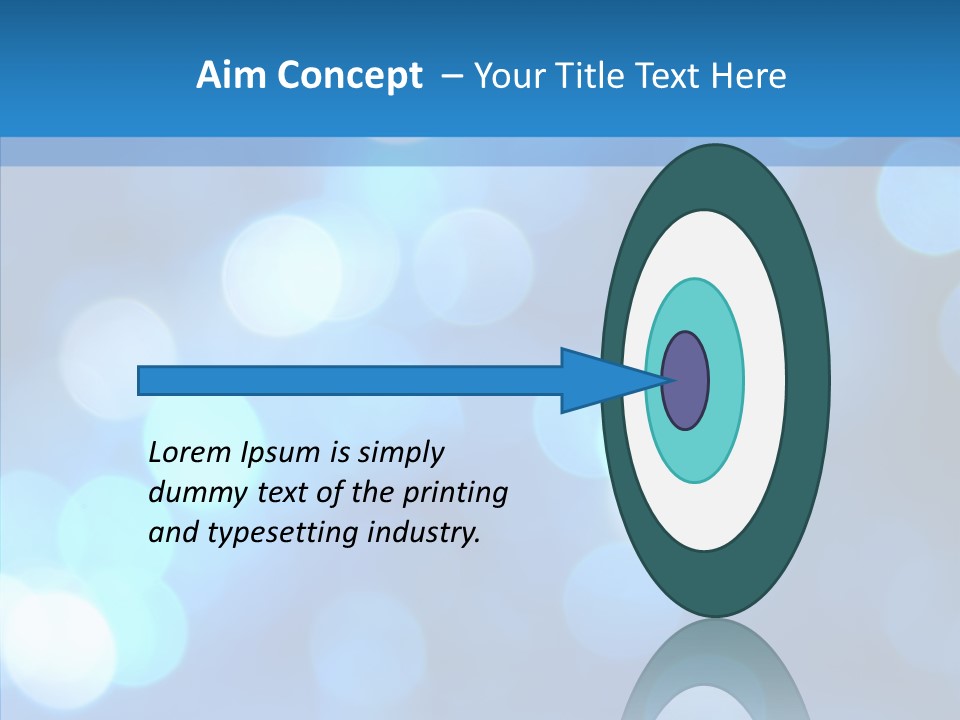 Aim Concept – Your Title Text Here

Lorem Ipsum is simply dummy text of the printing and typesetting industry.